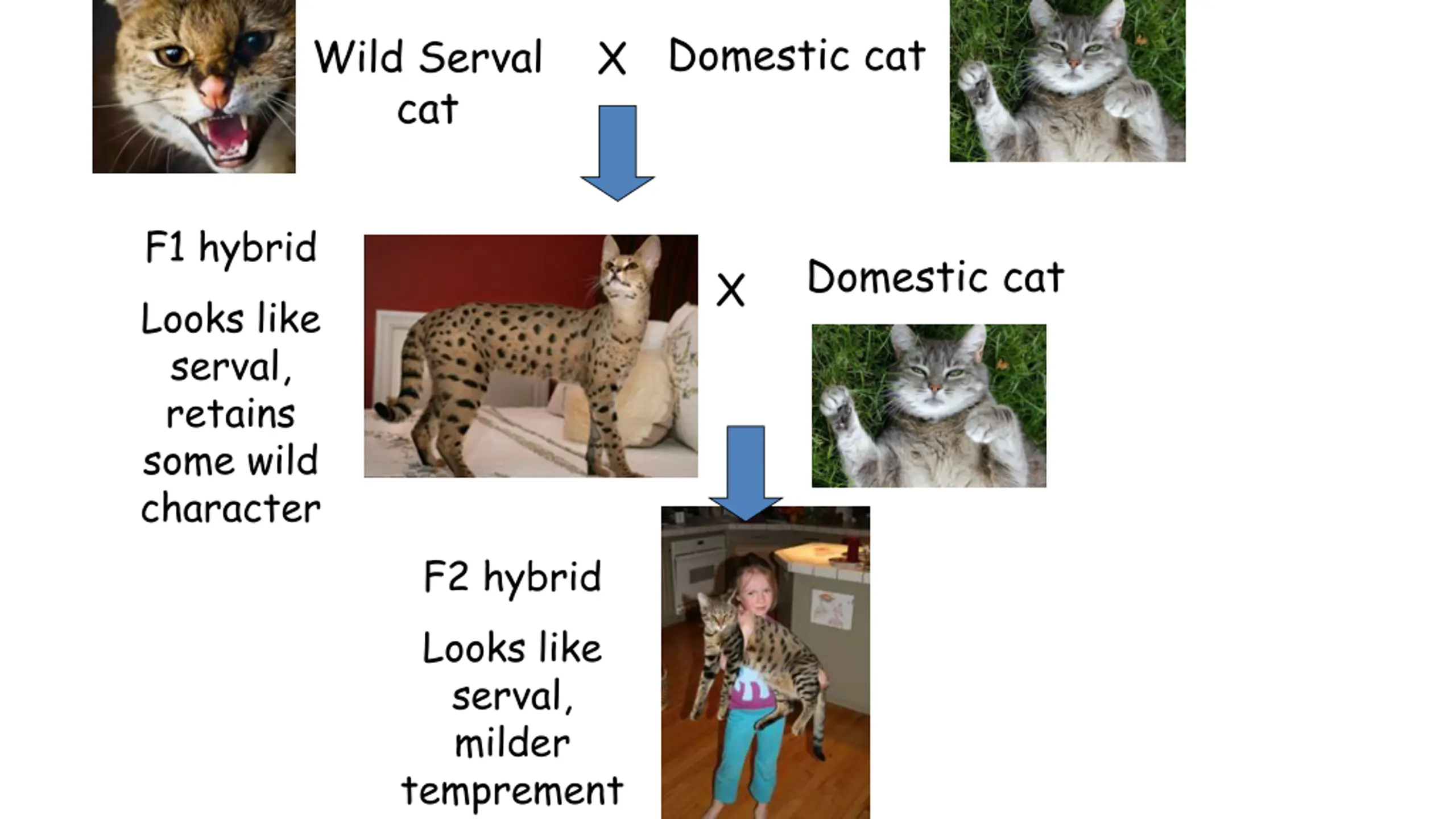 Wild Serval cat

X

Domestic cat

F1 hybrid

Looks like serval, retains some wild character

X

Domestic cat

F2 hybrid

Looks like serval, milder temprement